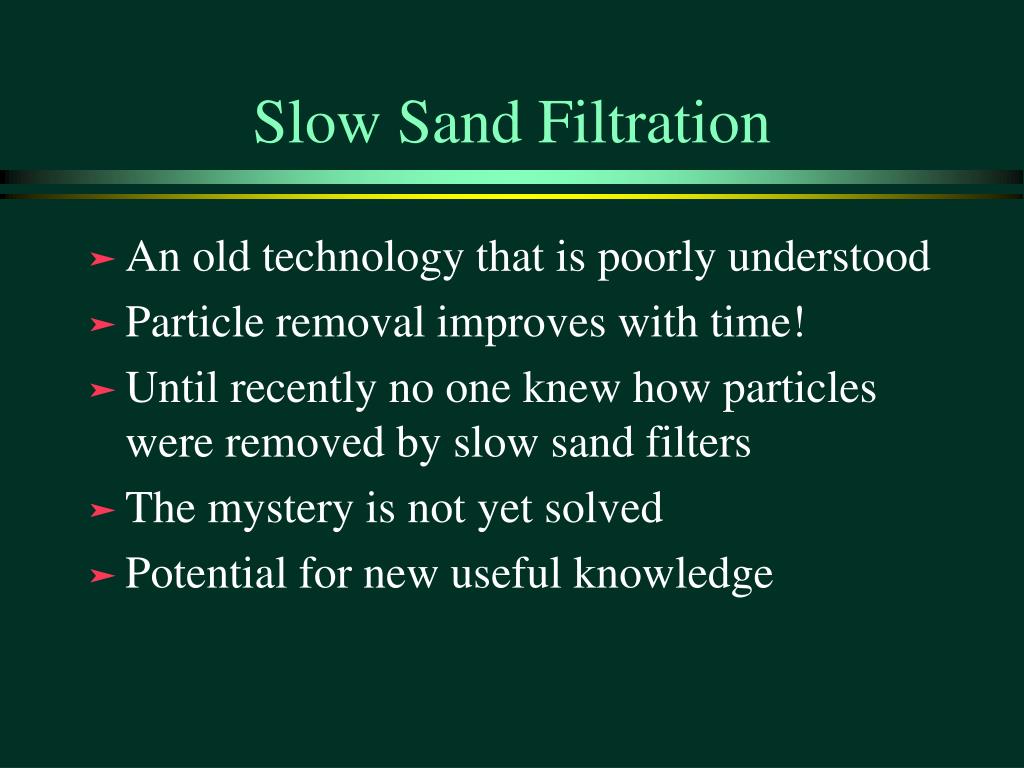 Slow Sand Filtration

➤ An old technology that is poorly understood
➤ Particle removal improves with time!
➤ Until recently no one knew how particles were removed by slow sand filters
➤ The mystery is not yet solved
➤ Potential for new useful knowledge